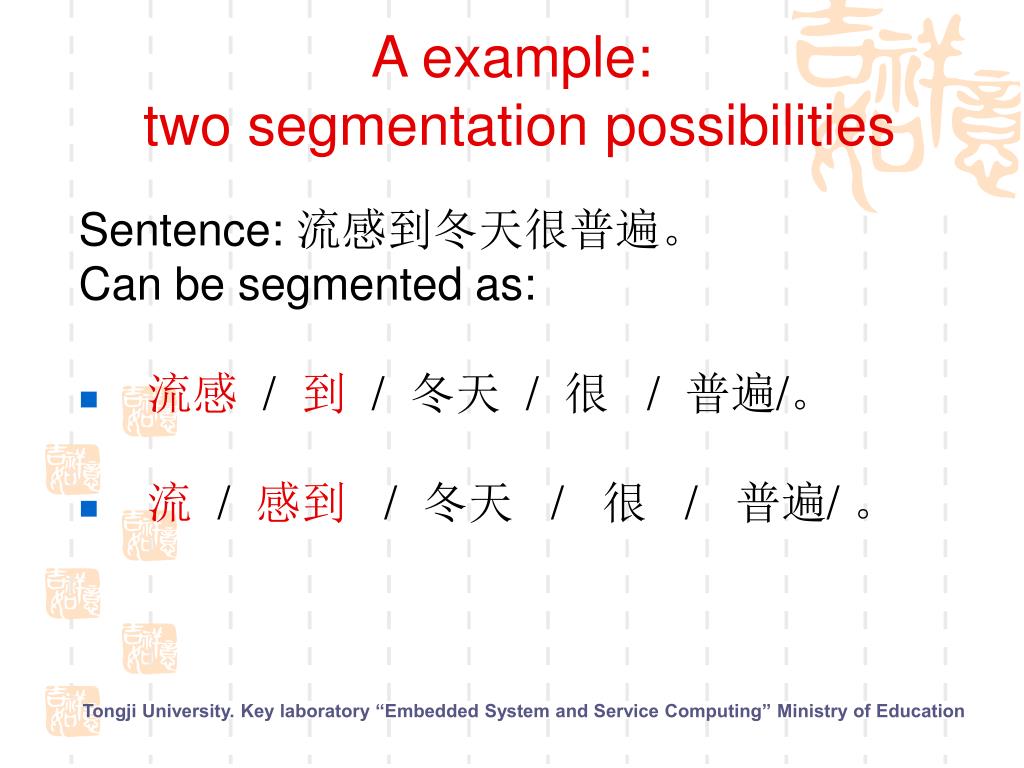 A example:
two segmentation possibilities

Sentence: 流感到冬天很普遍。
Can be segmented as:

流感 / 到 / 冬天 / 很 / 普遍/。

流 / 感到 / 冬天 / 很 / 普遍/ 。

Tongji University. Key laboratory “Embedded System and Service Computing” Ministry of Education